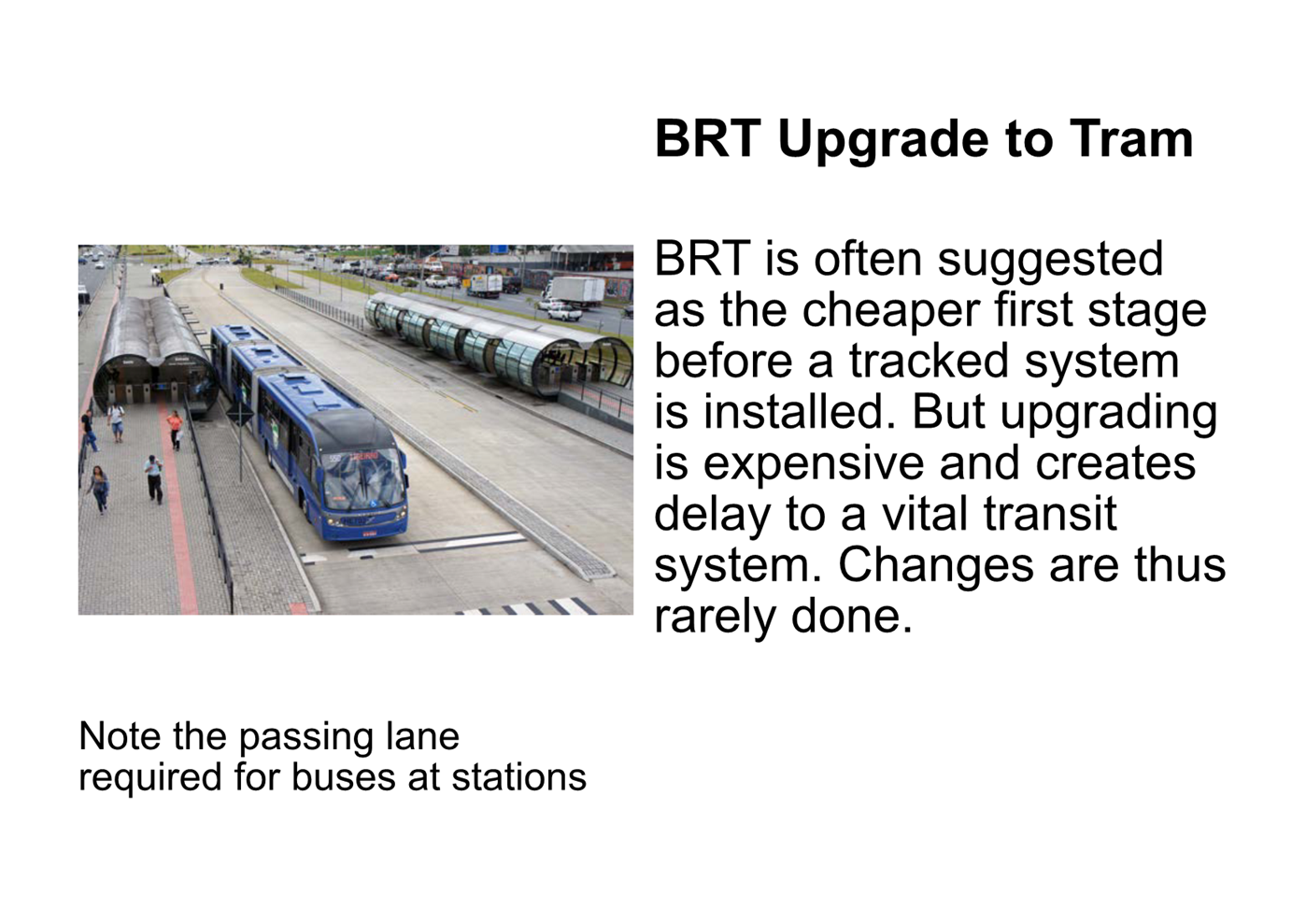 BRT Upgrade to Tram

BRT is often suggested as the cheaper first stage before a tracked system is installed. But upgrading is expensive and creates delay to a vital transit system. Changes are thus rarely done.

Note the passing lane required for buses at stations